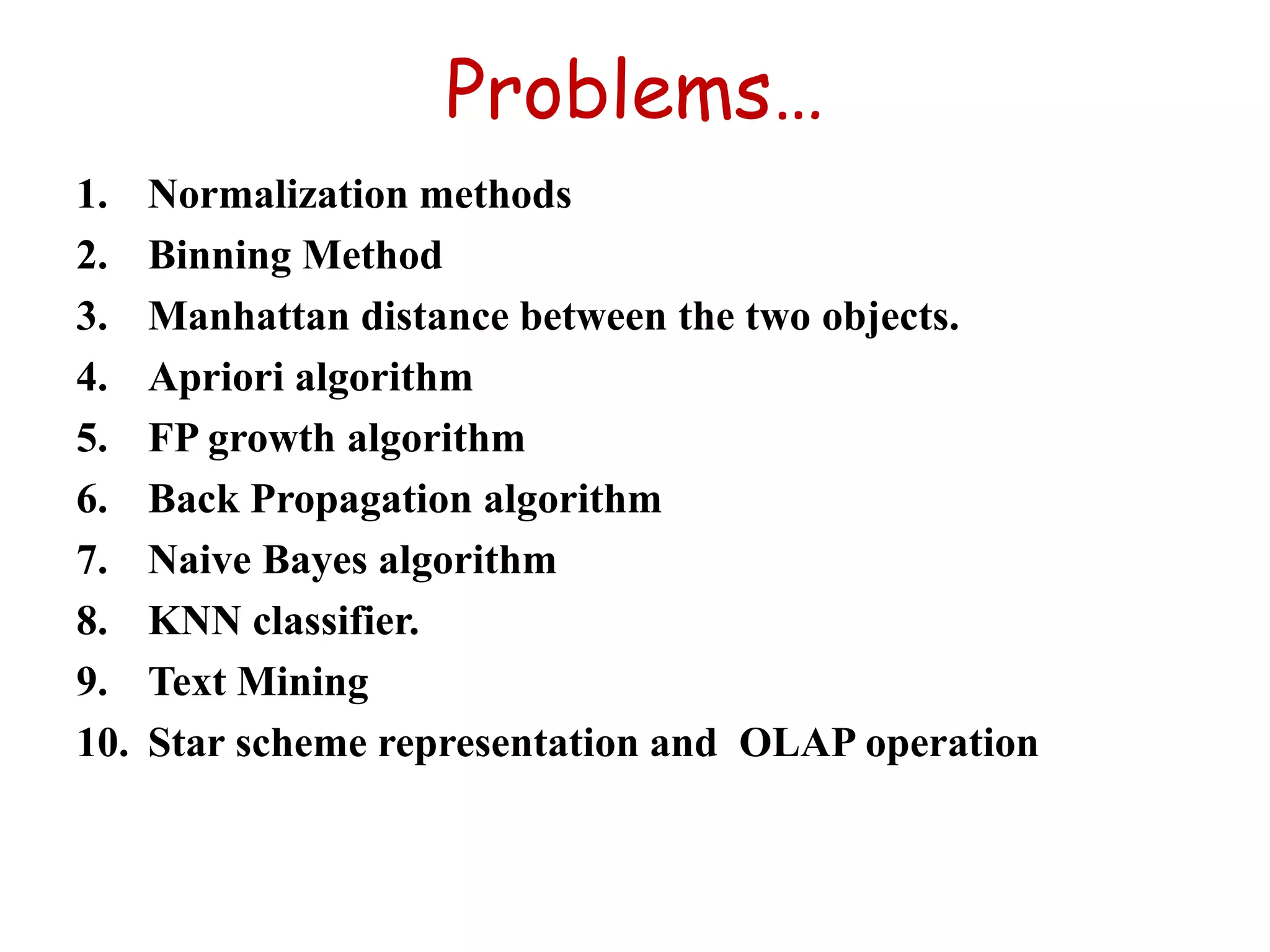 Problems…

1. Normalization methods
2. Binning Method
3. Manhattan distance between the two objects.
4. Apriori algorithm
5. FP growth algorithm
6. Back Propagation algorithm
7. Naive Bayes algorithm
8. KNN classifier.
9. Text Mining
10. Star scheme representation and OLAP operation